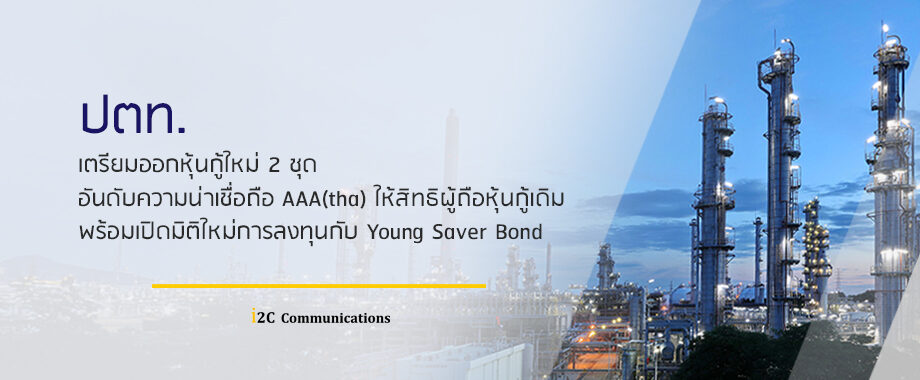 ปตท.

เตรียมออกหุ้นกู้ใหม่ 2 ชุด
อันดับความน่าเชื่อถือ AAA(tha) ให้สิทธิผู้ถือหุ้นกู้เดิม
พร้อมเปิดมิติใหม่การลงทุนกับ Young Saver Bond

i2C Communications